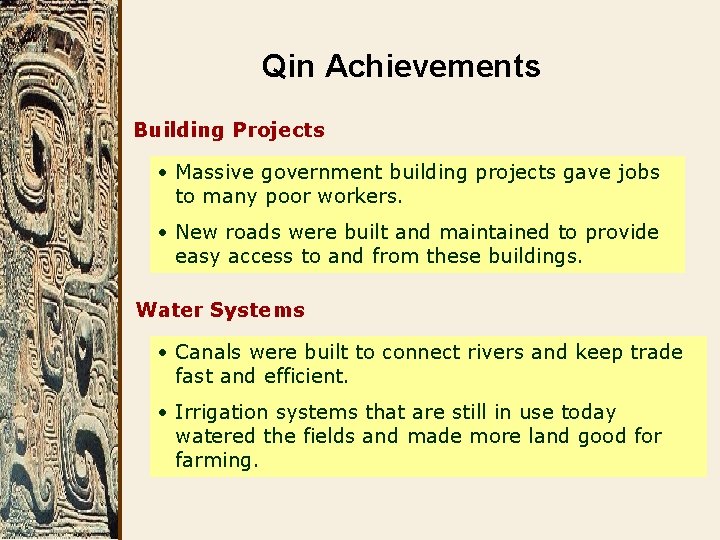 Qin Achievements

Building Projects

• Massive government building projects gave jobs to many poor workers.

• New roads were built and maintained to provide easy access to and from these buildings.

Water Systems

• Canals were built to connect rivers and keep trade fast and efficient.

• Irrigation systems that are still in use today watered the fields and made more land good for farming.